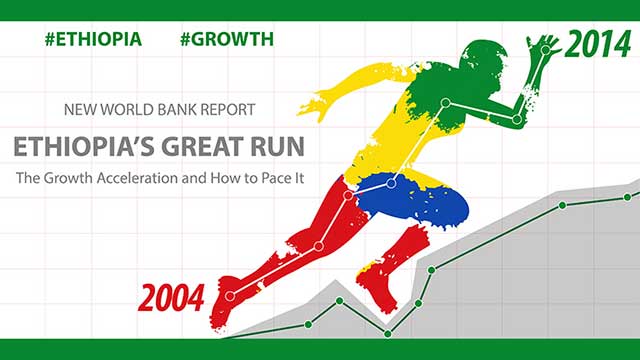 #ETHIOPIA #GROWTH

2014

NEW WORLD BANK REPORT

ETHIOPIA'S GREAT RUN

The Growth Acceleration and How to Pace It

2004